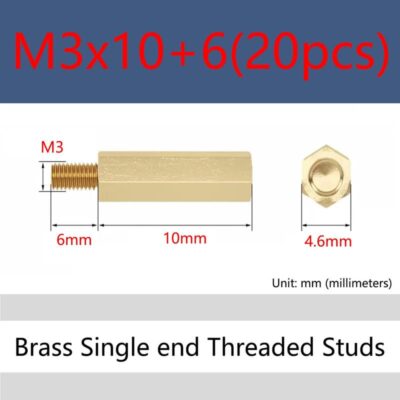 M3x10+6(20pcs)

M3

6mm

10mm

4.6mm

Unit: mm (millimeters)

Brass Single end Threaded Studs